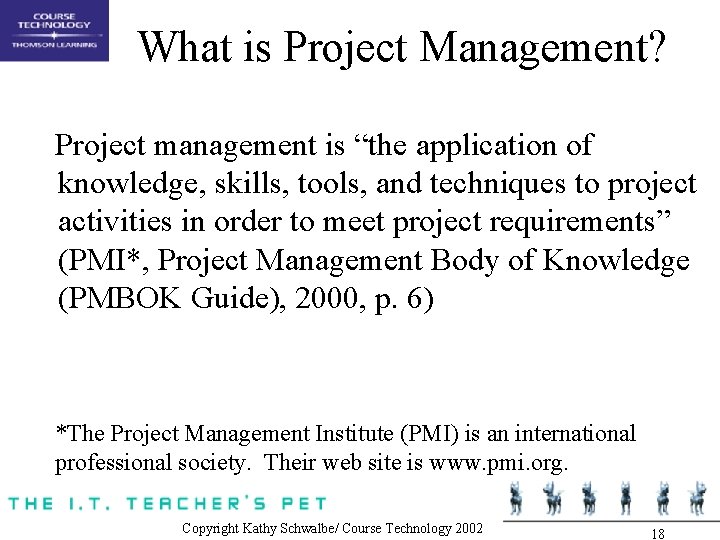 COURSE TECHNOLOGY
THOMSON LEARNING

What is Project Management?

Project management is “the application of knowledge, skills, tools, and techniques to project activities in order to meet project requirements” (PMI*, Project Management Body of Knowledge (PMBOK Guide), 2000, p. 6)

*The Project Management Institute (PMI) is an international professional society. Their web site is www.pmi.org.

THE I.T. TEACHER'S PET

Copyright Kathy Schwalbe/ Course Technology 2002

18